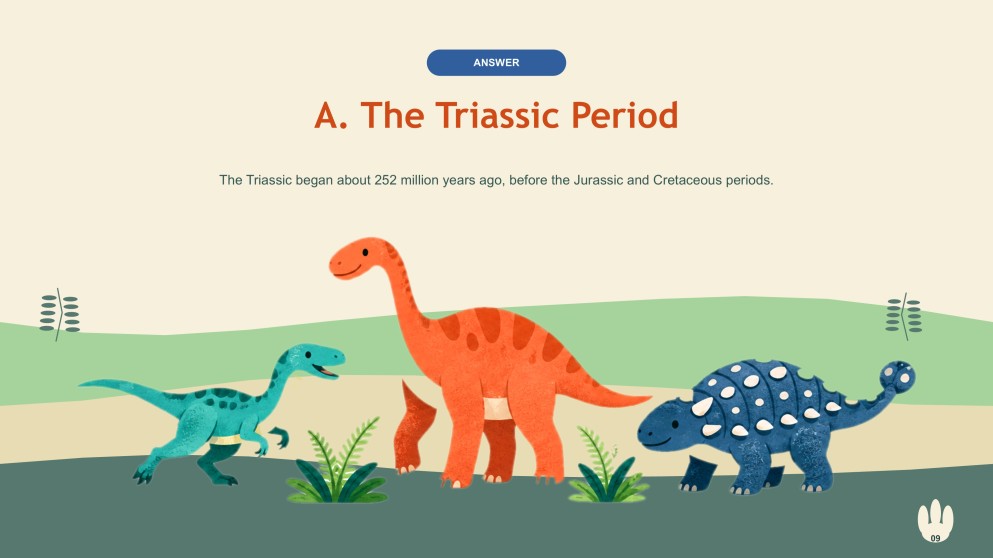 ANSWER

A. The Triassic Period

The Triassic began about 252 million years ago, before the Jurassic and Cretaceous periods.

09